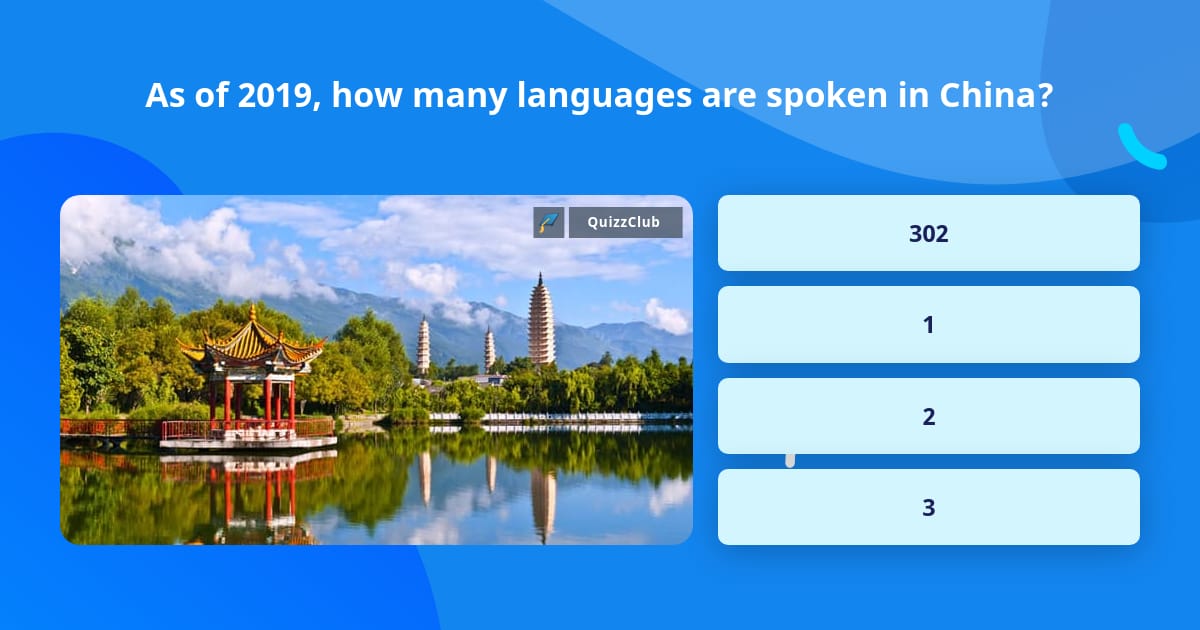 As of 2019, how many languages are spoken in China?

QuizzClub

302

1

2

3